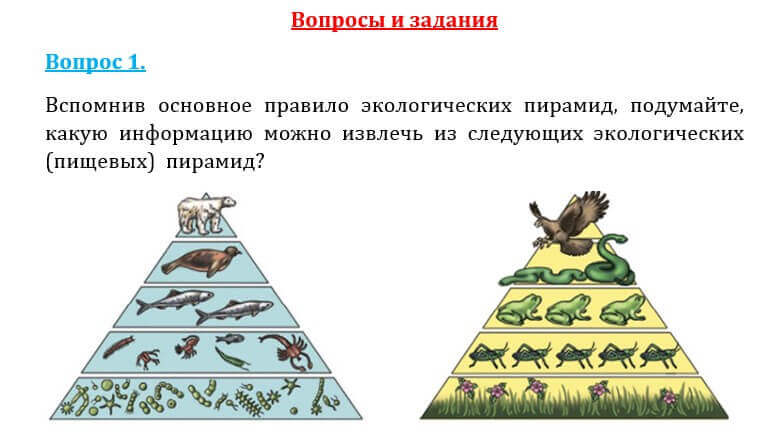 Вопросы и задания

Вопрос 1.

Вспомнив основное правило экологических пирамид, подумайте, какую информацию можно извлечь из следующих экологических (пищевых) пирамид?